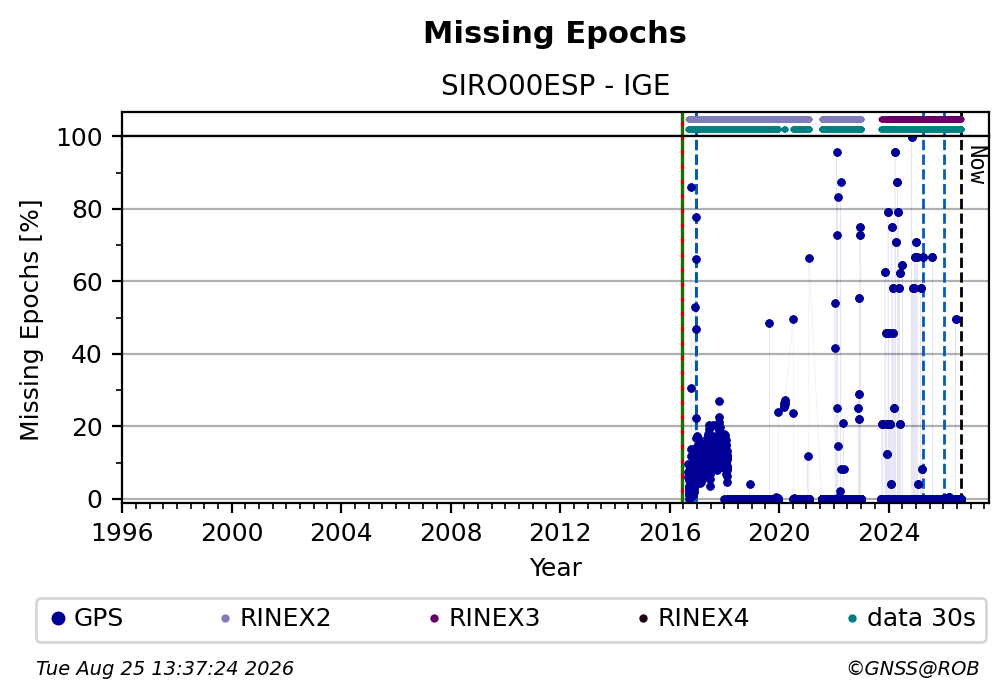 Missing Epochs

SIRO00ESP - IGE

Missing Epochs [%]

100
80
60
40
20
0

Now

1996 2000 2004 2008 2012 2016 2020 2024

Year

GPS RINEX2 RINEX3 RINEX4 data 30s

Tue Aug 25 13:37:24 2026

©GNSS@ROB